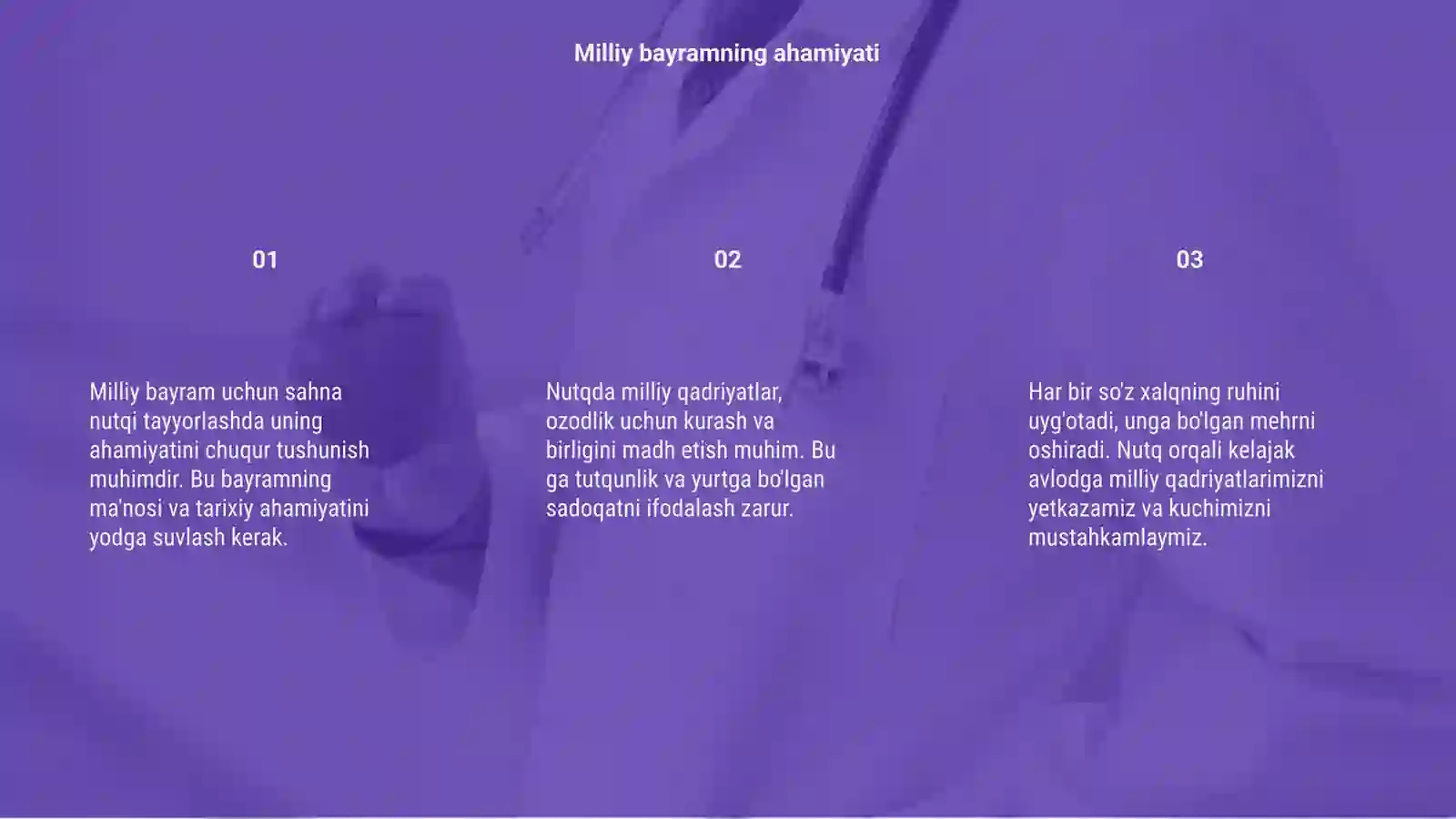 Milliy bayramning ahamiyati

01

Milliy bayram uchun sahna nutqi tayyorlashda uning ahamiyatini chuqur tushunish muhimdir. Bu bayramning ma'nosi va tarixiy ahamiyatini yodga suvlash kerak.

02

Nutqda milliy qadriyatlar, ozodlik uchun kurash va birligini madh etish muhim. Bu ga tutqunlik va yurtga bo'lgan sadoqatni ifodalash zarur.

03

Har bir so'z xalqning ruhini uyg'otadi, unga bo'lgan mehrni oshiradi. Nutq orqali kelajak avlodga milliy qadriyatlarimizni yetkazamiz va kuchimizni mustahkamlaymiz.